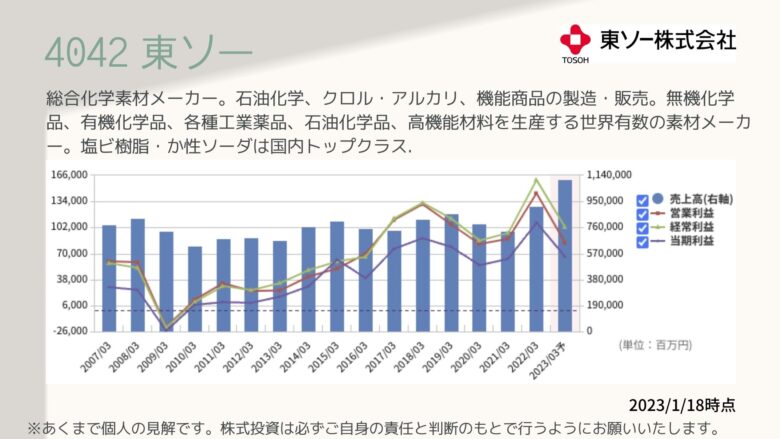 4042 東ソー

TOSOH 東ソー株式会社

総合化学素材メーカー。石油化学、クロル・アルカリ、機能商品の製造・販売。無機化学品、有機化学品、各種工業薬品、石油化学品、高機能材料を生産する世界有数の素材メーカー。塩ビ樹脂・か性ソーダは国内トップクラス.

166,000
134,000
102,000
70,000
38,000
6,000
-26,000

1,140,000
950,000
760,000
570,000
380,000
190,000
0

売上高(右軸)
営業利益
経常利益
当期利益

2007/03 2008/03 2009/03 2010/03 2011/03 2012/03 2013/03 2014/03 2015/03 2016/03 2017/03 2018/03 2019/03 2020/03 2021/03 2022/03 2023/03予

(単位：百万円)

2023/1/18時点

※あくまで個人の見解です。株式投資は必ずご自身の責任と判断のもとで行うようにお願いいたします。